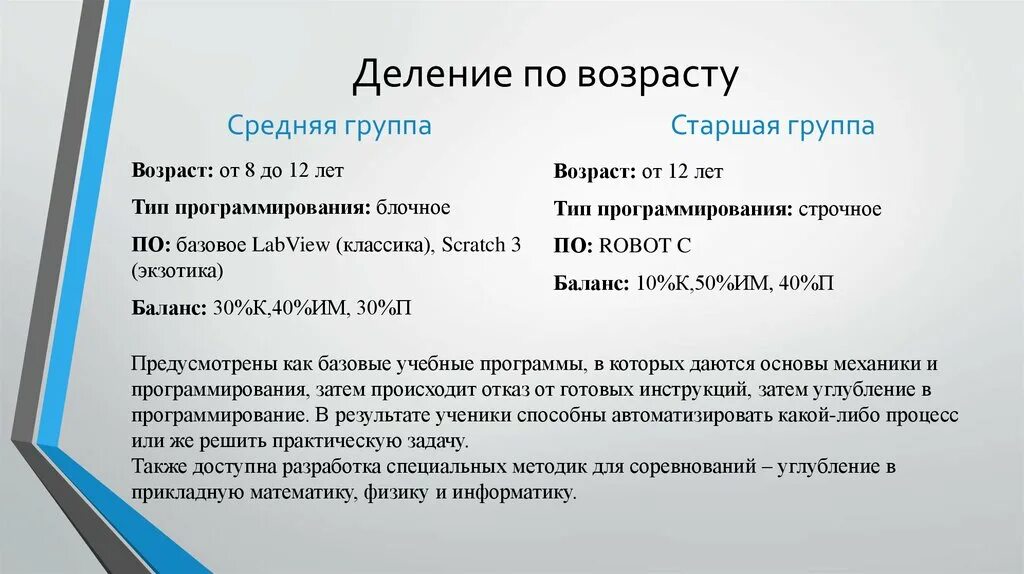 Деление по возрасту

Средняя группа

Возраст: от 8 до 12 лет

Тип программирования: блочное

ПО: базовое LabView (классика), Scratch 3 (экзотика)

Баланс: 30%К,40%ИМ, 30%П

Старшая группа

Возраст: от 12 лет

Тип программирования: строчное

ПО: ROBOT C

Баланс: 10%К,50%ИМ, 40%П

Предусмотрены как базовые учебные программы, в которых даются основы механики и программирования, затем происходит отказ от готовых инструкций, затем углубление в программирование. В результате ученики способны автоматизировать какой-либо процесс или же решить практическую задачу.
Также доступна разработка специальных методик для соревнований – углубление в прикладную математику, физику и информатику.